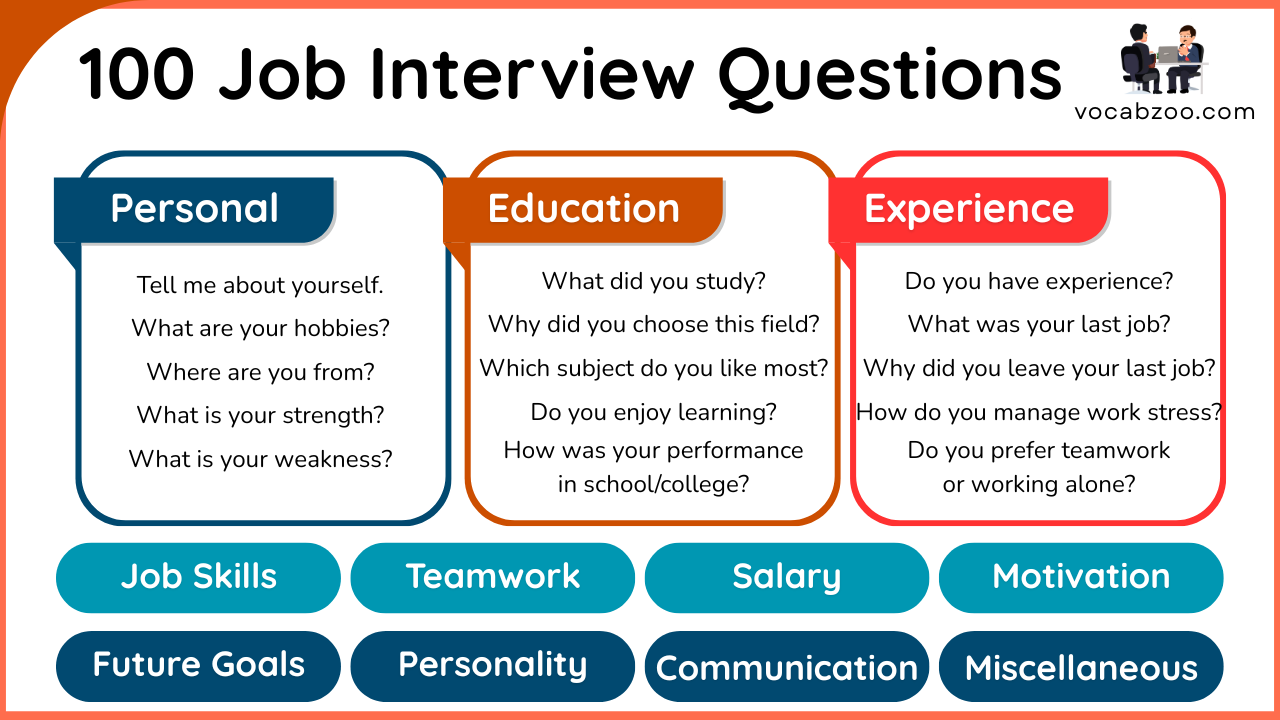 100 Job Interview Questions

vocabzoo.com

Personal

Tell me about yourself.
What are your hobbies?
Where are you from?
What is your strength?
What is your weakness?

Education

What did you study?
Why did you choose this field?
Which subject do you like most?
Do you enjoy learning?
How was your performance in school/college?

Experience

Do you have experience?
What was your last job?
Why did you leave your last job?
How do you manage work stress?
Do you prefer teamwork or working alone?

Job Skills

Teamwork

Salary

Motivation

Future Goals

Personality

Communication

Miscellaneous